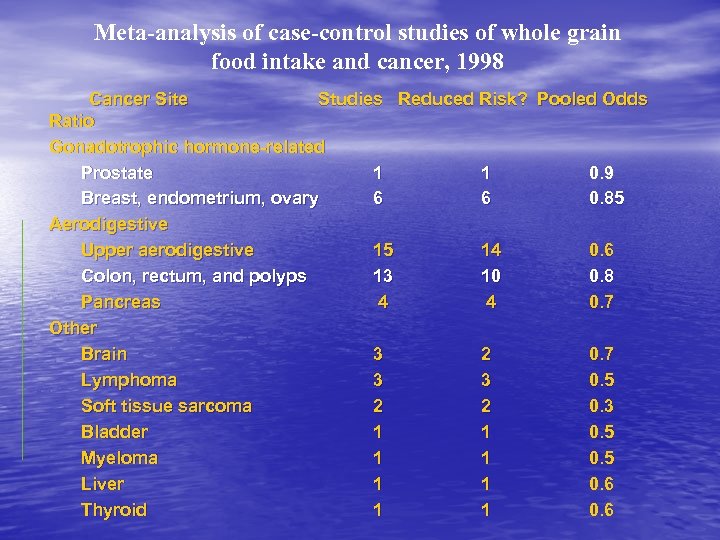 Meta-analysis of case-control studies of whole grain food intake and cancer, 1998

| Cancer Site | Studies | Reduced Risk? | Pooled Odds Ratio |
|---|---|---|---|
| Gonadotrophic hormone-related | | | |
| Prostate | 1 | 1 | 0.9 |
| Breast, endometrium, ovary | 6 | 6 | 0.85 |
| Aerodigestive | | | |
| Upper aerodigestive | 15 | 14 | 0.6 |
| Colon, rectum, and polyps | 13 | 10 | 0.8 |
| Pancreas | 4 | 4 | 0.7 |
| Other | | | |
| Brain | 3 | 2 | 0.7 |
| Lymphoma | 3 | 3 | 0.5 |
| Soft tissue sarcoma | 2 | 2 | 0.3 |
| Bladder | 1 | 1 | 0.5 |
| Myeloma | 1 | 1 | 0.5 |
| Liver | 1 | 1 | 0.6 |
| Thyroid | 1 | 1 | 0.6 |